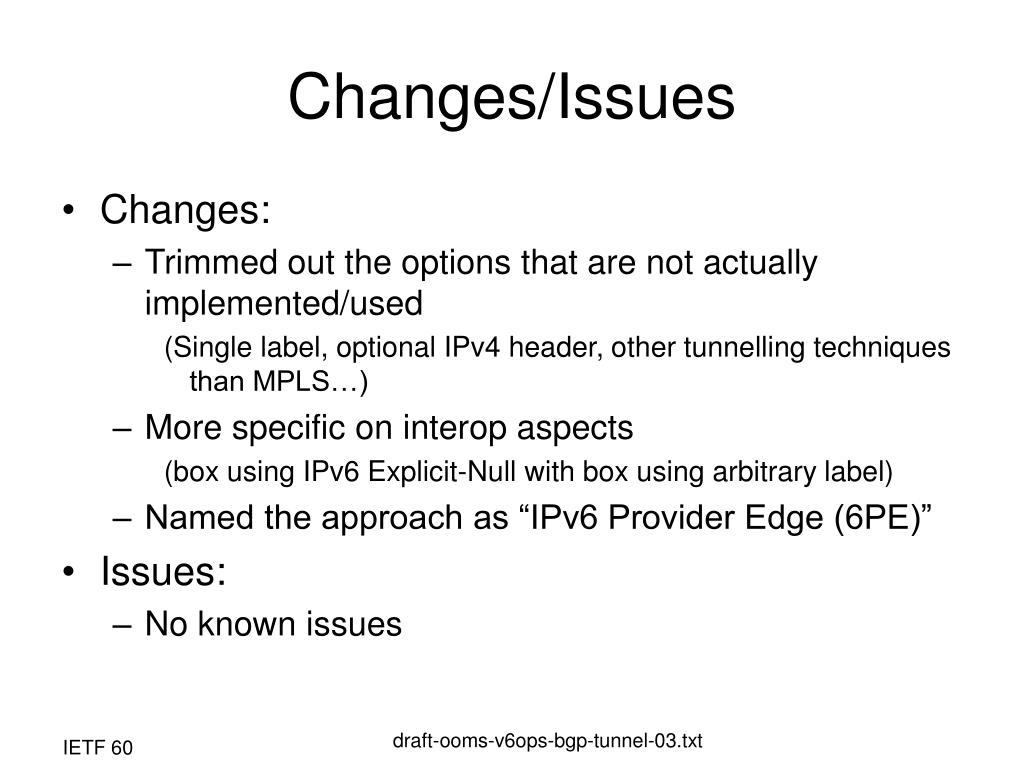 Changes/Issues

• Changes:
– Trimmed out the options that are not actually implemented/used
(Single label, optional IPv4 header, other tunnelling techniques than MPLS…)
– More specific on interop aspects
(box using IPv6 Explicit-Null with box using arbitrary label)
– Named the approach as “IPv6 Provider Edge (6PE)”
• Issues:
– No known issues

IETF 60

draft-ooms-v6ops-bgp-tunnel-03.txt